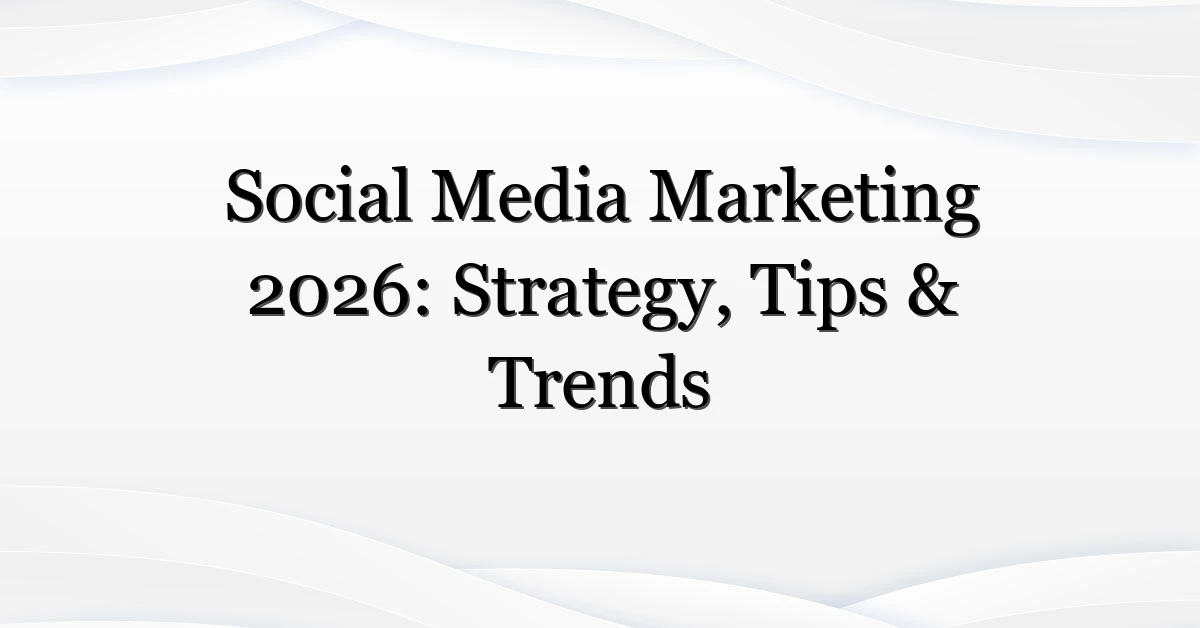 Social Media Marketing 2026: Strategy, Tips & Trends